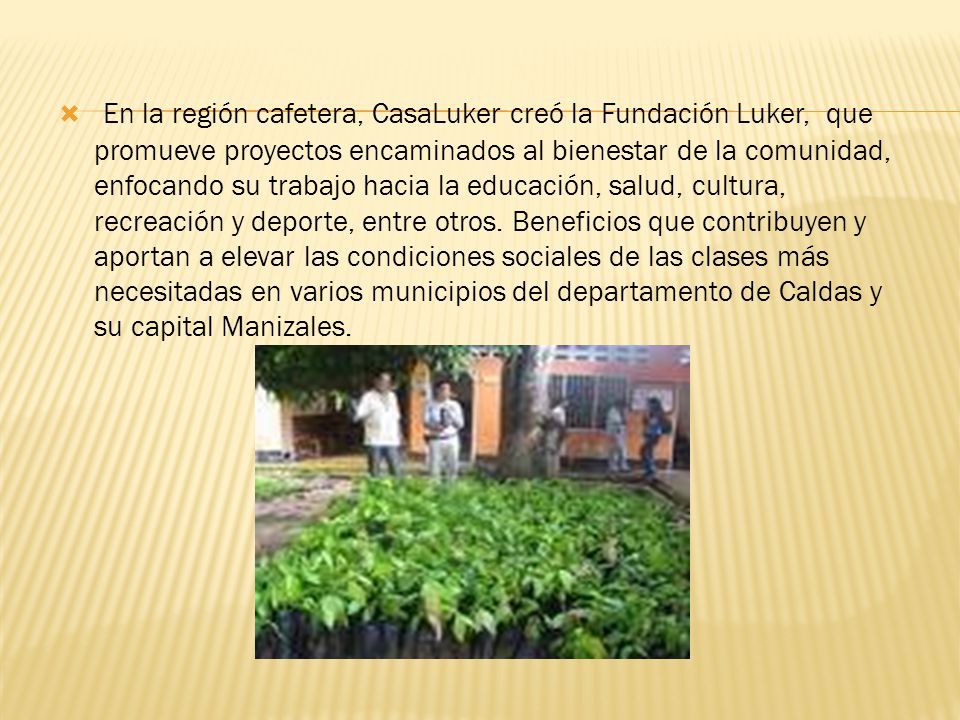 En la región cafetera, CasaLuker creó la Fundación Luker, que promueve proyectos encaminados al bienestar de la comunidad, enfocando su trabajo hacia la educación, salud, cultura, recreación y deporte, entre otros. Beneficios que contribuyen y aportan a elevar las condiciones sociales de las clases más necesitadas en varios municipios del departamento de Caldas y su capital Manizales.